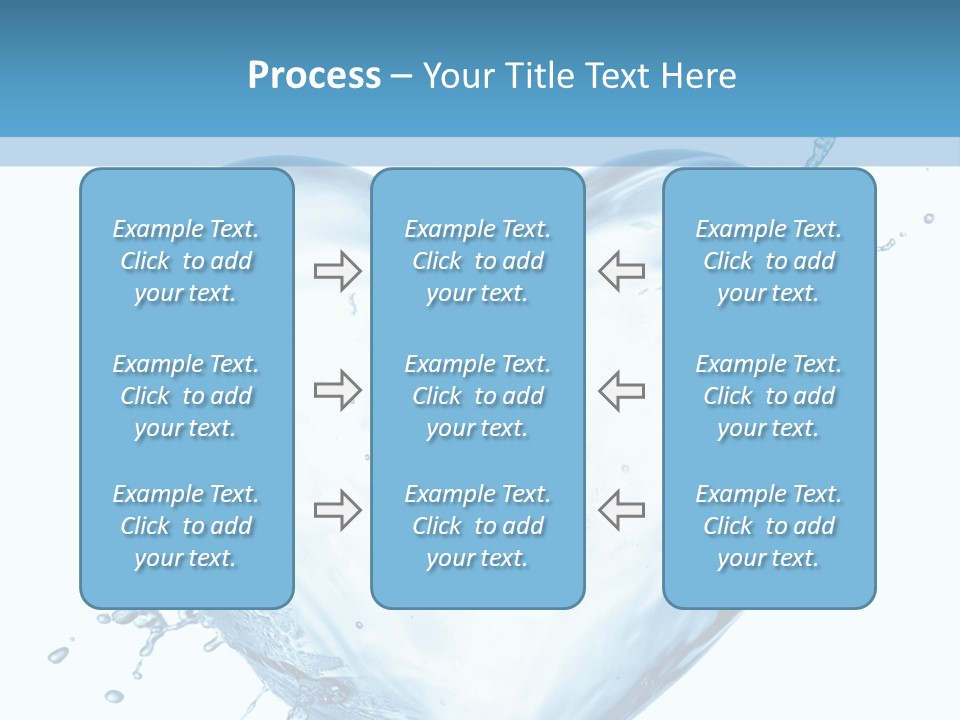 Process – Your Title Text Here

Example Text. Click to add your text.

Example Text. Click to add your text.

Example Text. Click to add your text.

Example Text. Click to add your text.

Example Text. Click to add your text.

Example Text. Click to add your text.

Example Text. Click to add your text.

Example Text. Click to add your text.

Example Text. Click to add your text.